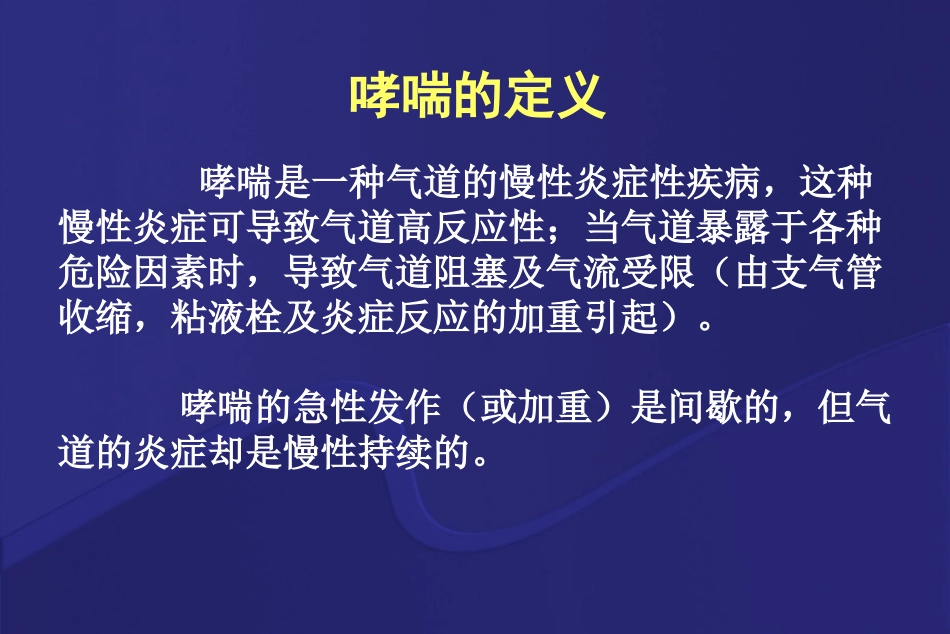 哮喘的定义

哮喘是一种气道的慢性炎症性疾病，这种慢性炎症可导致气道高反应性；当气道暴露于各种危险因素时，导致气道阻塞及气流受限（由支气管收缩，粘液栓及炎症反应的加重引起）。

哮喘的急性发作（或加重）是间歇的，但气道的炎症却是慢性持续的。